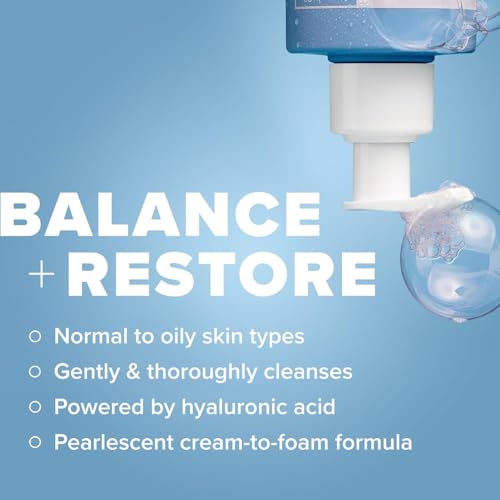 BALANCE
+ RESTORE

○ Normal to oily skin types
○ Gently & thoroughly cleanses
○ Powered by hyaluronic acid
○ Pearlescent cream-to-foam formula